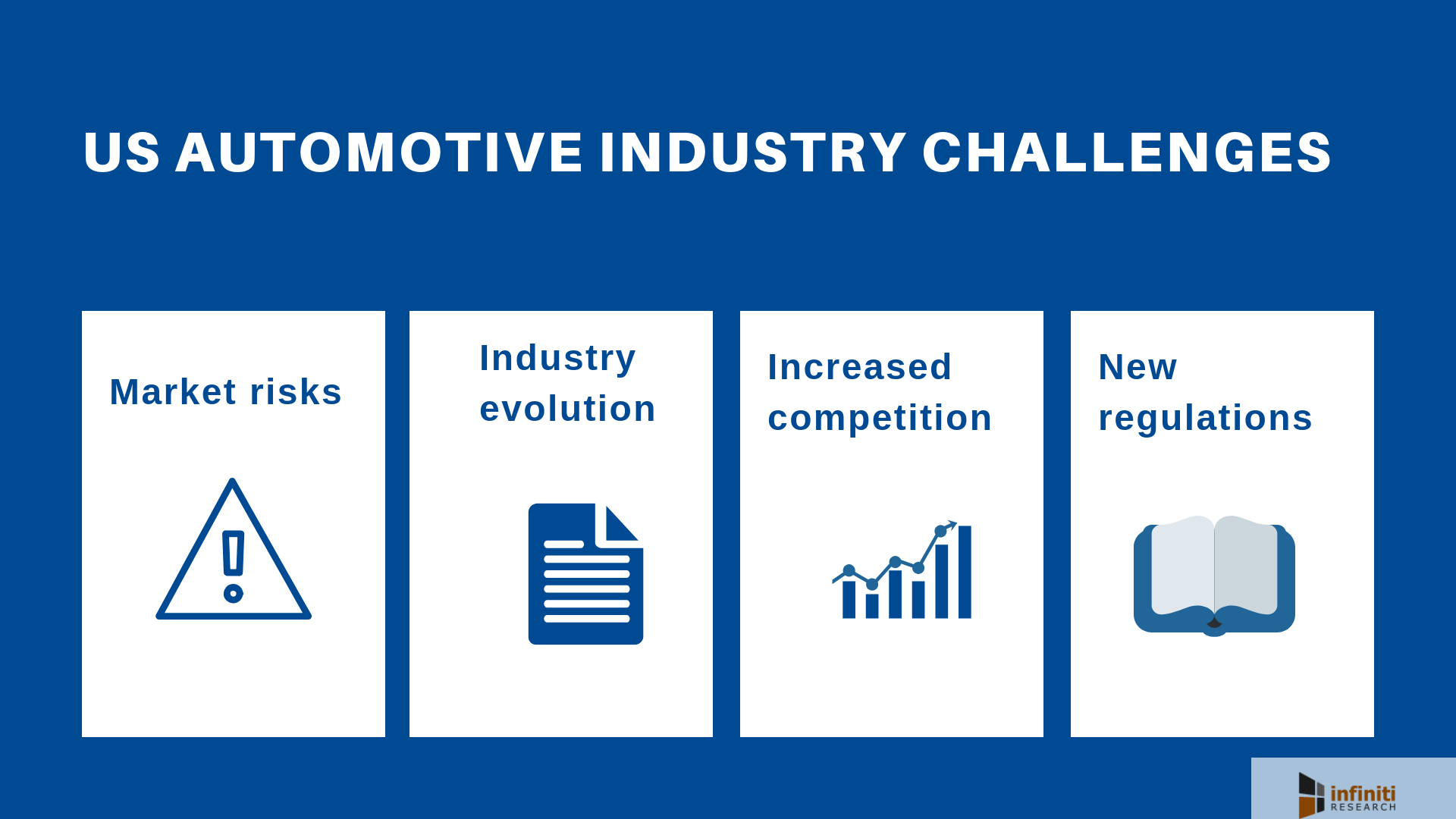 US AUTOMOTIVE INDUSTRY CHALLENGES

Market risks

Industry evolution

Increased competition

New regulations

infiniti RESEARCH